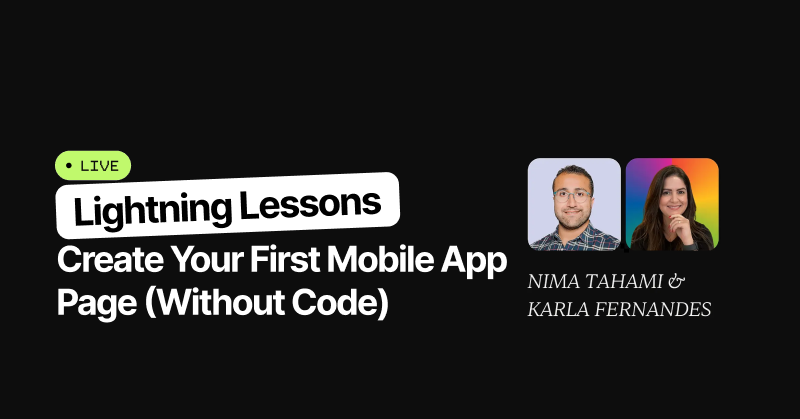 • LIVE

Lightning Lessons

Create Your First Mobile App Page (Without Code)

NIMA TAHAMI & KARLA FERNANDES